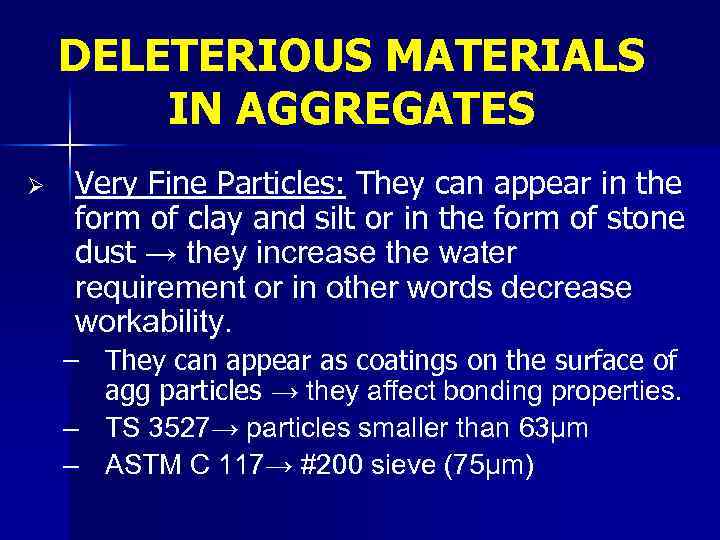 DELETERIOUS MATERIALS IN AGGREGATES

➢ Very Fine Particles: They can appear in the form of clay and silt or in the form of stone dust → they increase the water requirement or in other words decrease workability.

– They can appear as coatings on the surface of agg particles → they affect bonding properties.

– TS 3527→ particles smaller than 63μm

– ASTM C 117→ #200 sieve (75μm)